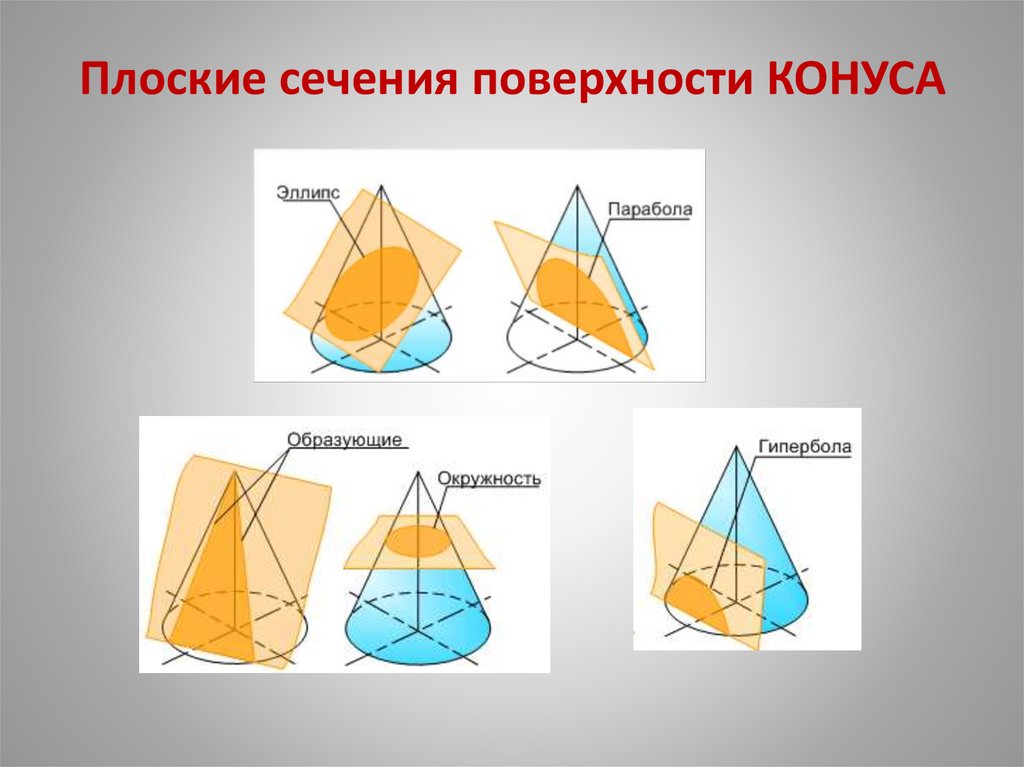 Плоские сечения поверхности КОНУСА

Эллипс

Парабола

Образующие

Окружность

Гипербола